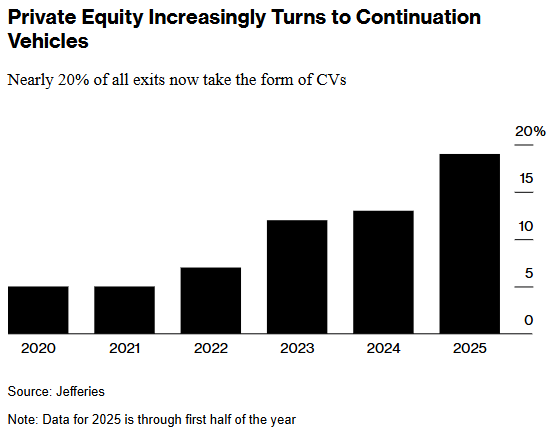 Private Equity Increasingly Turns to Continuation Vehicles

Nearly 20% of all exits now take the form of CVs

20%
15
10
5
0

2020
2021
2022
2023
2024
2025

Source: Jefferies

Note: Data for 2025 is through first half of the year